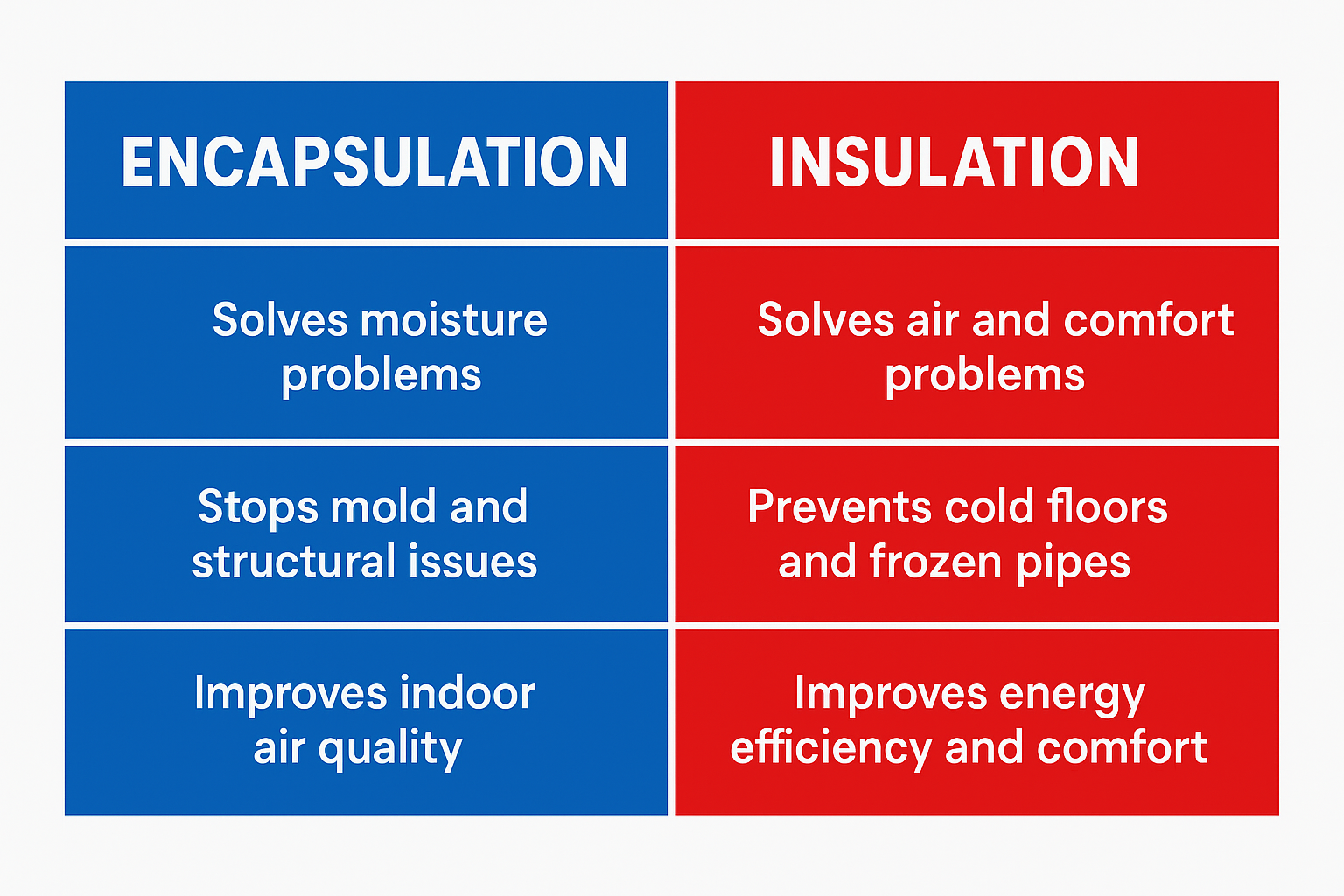 | ENCAPSULATION | INSULATION |
|---|---|
| Solves moisture problems | Solves air and comfort problems |
| Stops mold and structural issues | Prevents cold floors and frozen pipes |
| Improves indoor air quality | Improves energy efficiency and comfort |